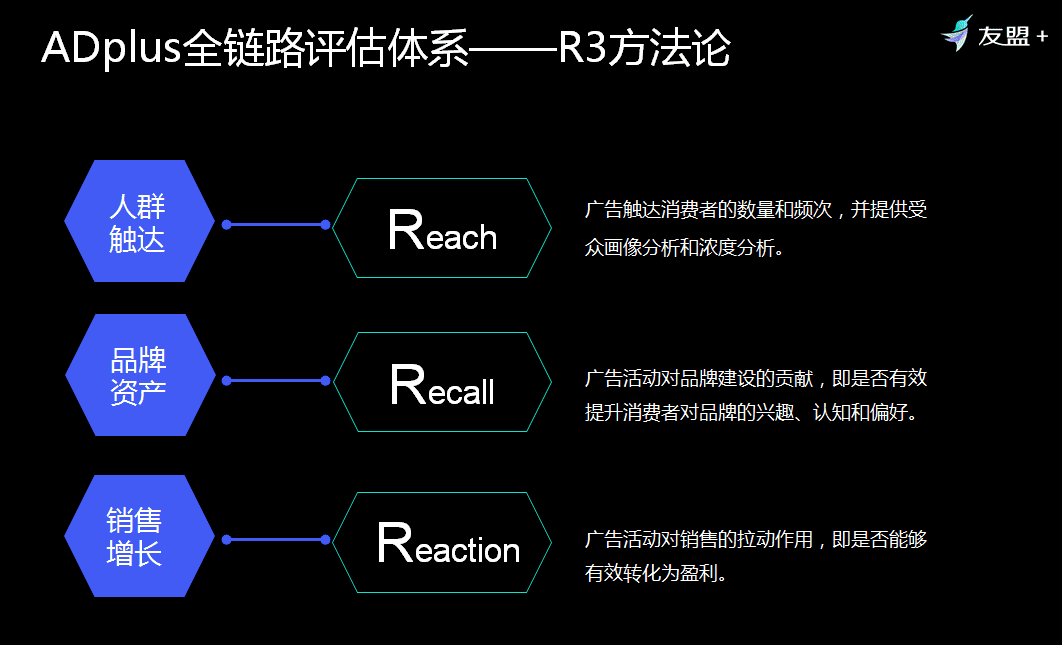 ADplus全链路评估体系——R3方法论

友盟+

人群触达

Reach

广告触达消费者的数量和频次，并提供受众画像分析和浓度分析。

品牌资产

Recall

广告活动对品牌建设的贡献，即是否有效提升消费者对品牌的兴趣、认知和偏好。

销售增长

Reaction

广告活动对销售的拉动作用，即是否能够有效转化为盈利。